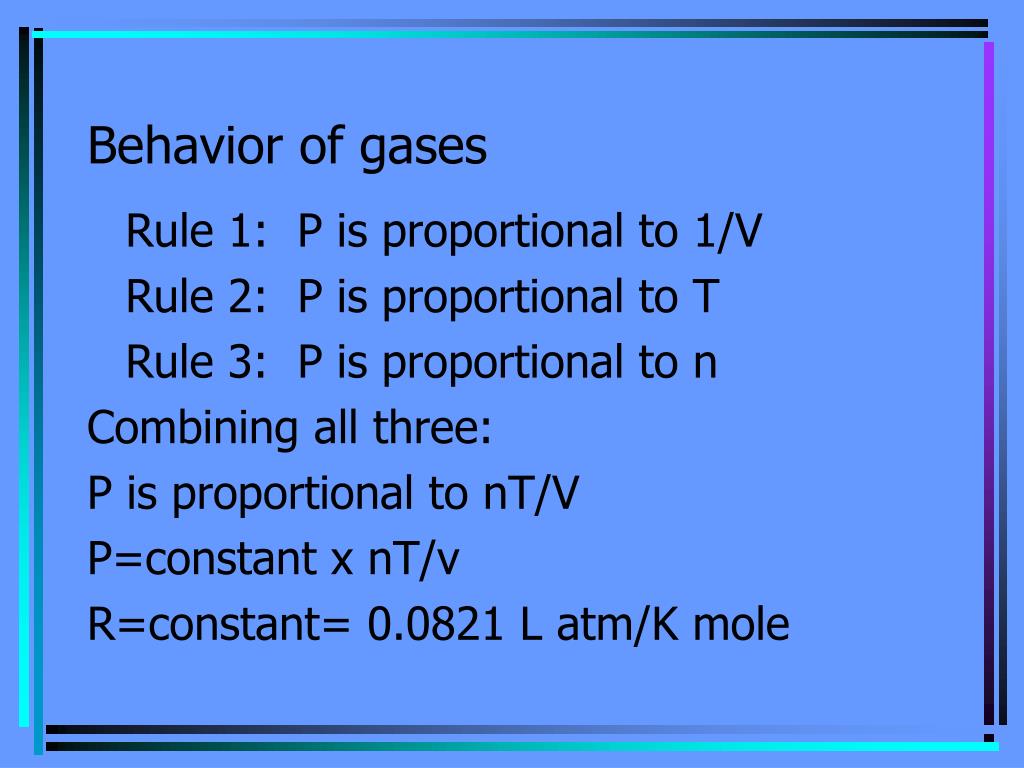 Behavior of gases

Rule 1: P is proportional to 1/V

Rule 2: P is proportional to T

Rule 3: P is proportional to n

Combining all three:

P is proportional to nT/V

P=constant x nT/v

R=constant= 0.0821 L atm/K mole